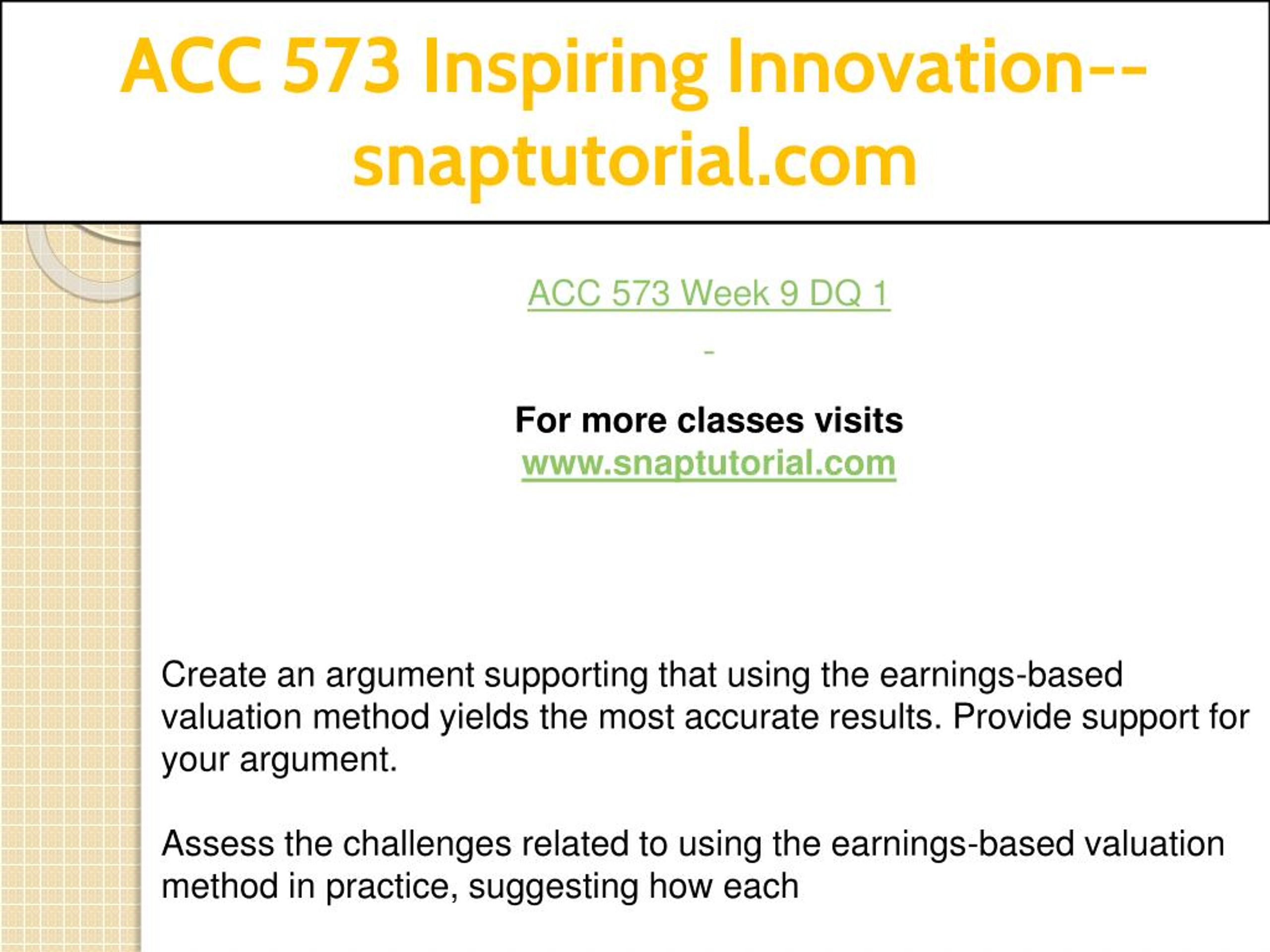 ACC 573 Inspiring Innovation--snaptutorial.com

ACC 573 Week 9 DQ 1

-

For more classes visits
www.snaptutorial.com

Create an argument supporting that using the earnings-based valuation method yields the most accurate results. Provide support for your argument.

Assess the challenges related to using the earnings-based valuation method in practice, suggesting how each